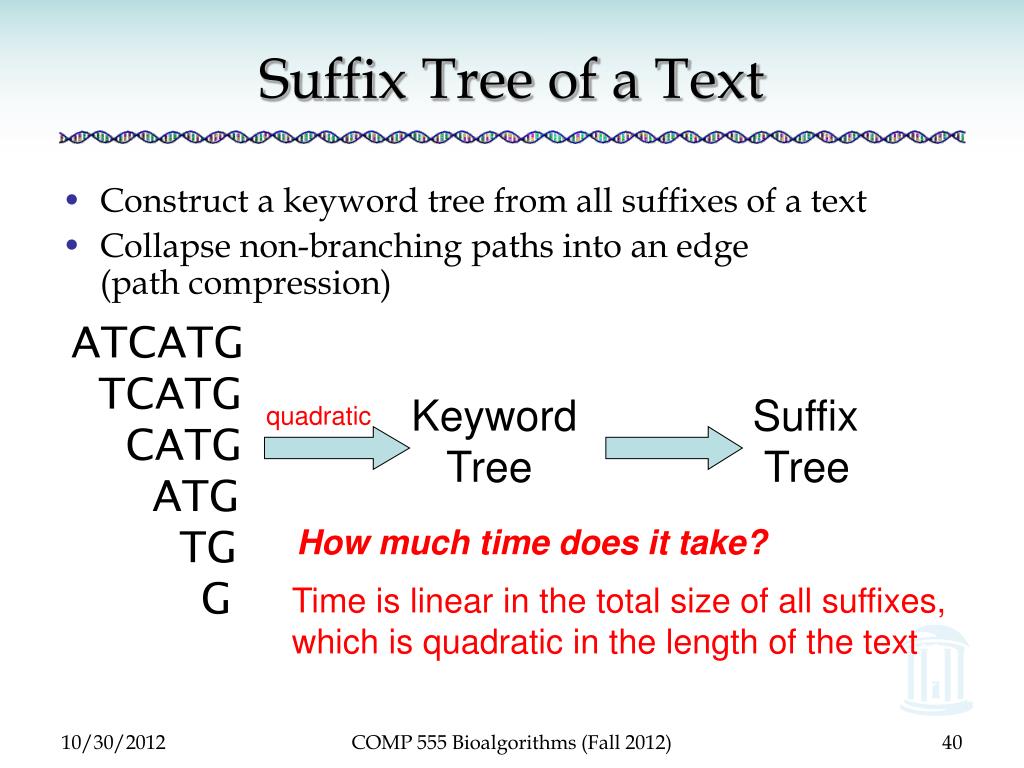 Suffix Tree of a Text

• Construct a keyword tree from all suffixes of a text
• Collapse non-branching paths into an edge (path compression)

ATCATG
TCATG
CATG
ATG
TG
G

quadratic

Keyword Tree

Suffix Tree

How much time does it take?

Time is linear in the total size of all suffixes, which is quadratic in the length of the text

10/30/2012

COMP 555 Bioalgorithms (Fall 2012)

40